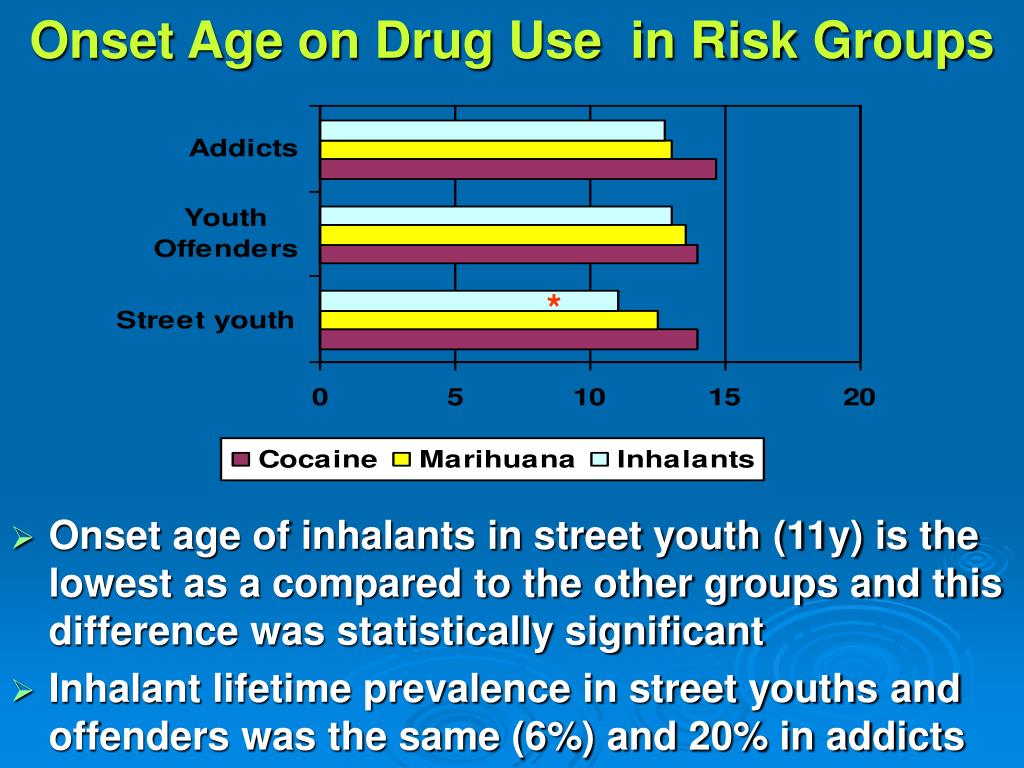 Onset Age on Drug Use in Risk Groups

Addicts

Youth Offenders

Street youth

*

0
5
10
15
20

Cocaine
Marihuana
Inhalants

➢ Onset age of inhalants in street youth (11y) is the lowest as a compared to the other groups and this difference was statistically significant

➢ Inhalant lifetime prevalence in street youths and offenders was the same (6%) and 20% in addicts